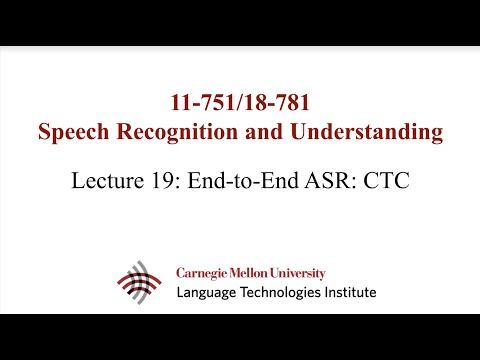 11-751/18-781
Speech Recognition and Understanding

Lecture 19: End-to-End ASR: CTC

Carnegie Mellon University
Language Technologies Institute